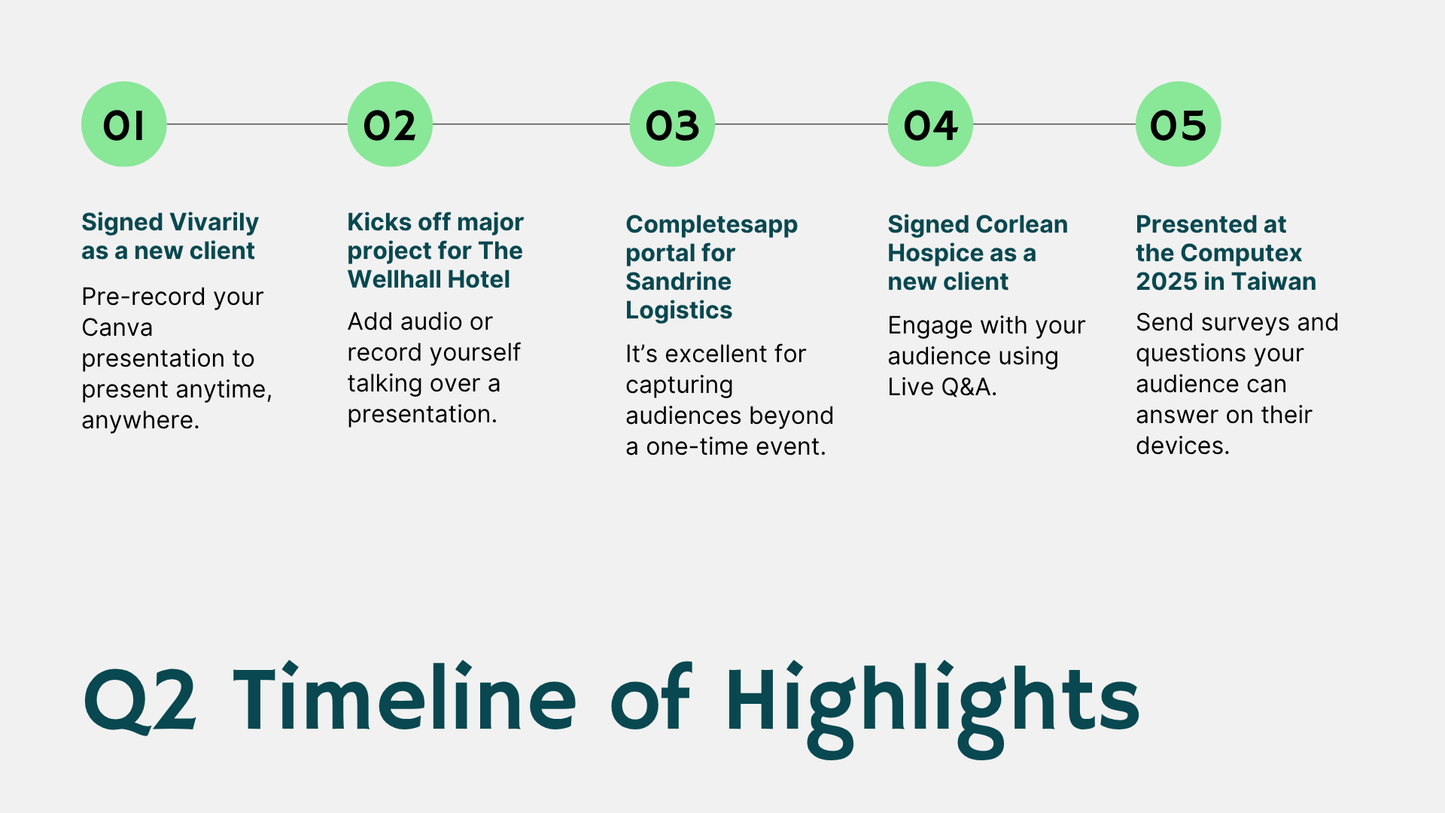 01

Signed Vivarily as a new client

Pre-record your Canva presentation to present anytime, anywhere.

02

Kicks off major project for The Wellhall Hotel

Add audio or record yourself talking over a presentation.

03

Completesapp portal for Sandrine Logistics

It's excellent for capturing audiences beyond a one-time event.

04

Signed Corlean Hospice as a new client

Engage with your audience using Live Q&A.

05

Presented at the Computex 2025 in Taiwan

Send surveys and questions your audience can answer on their devices.

Q2 Timeline of Highlights